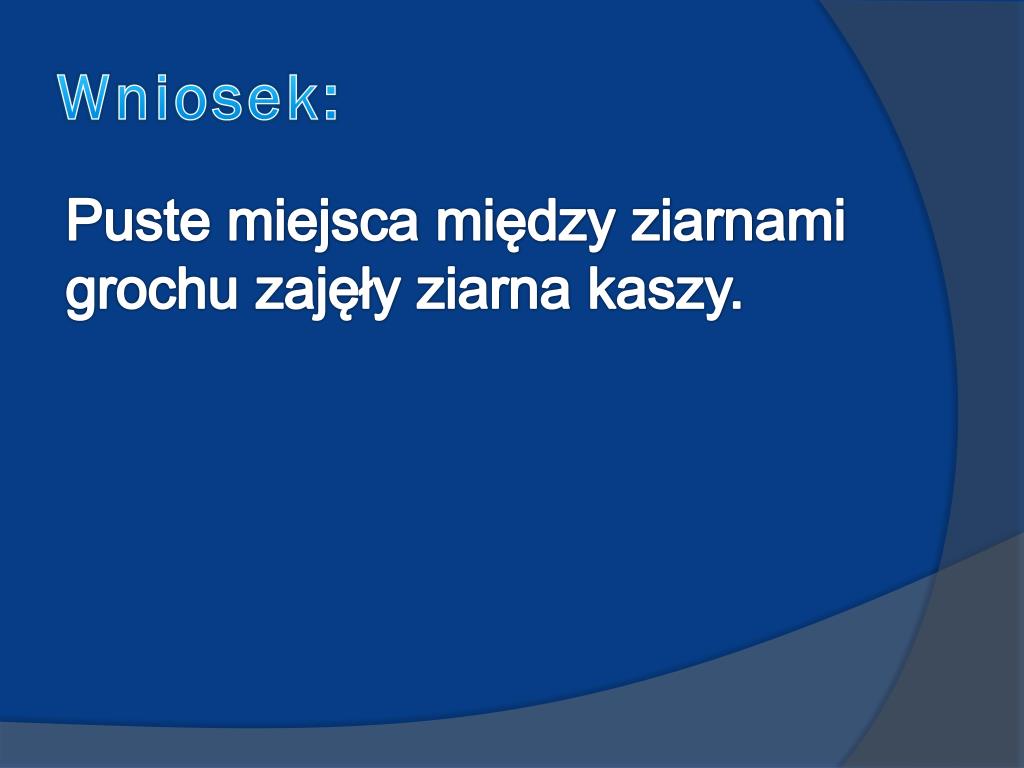 Wniosek:

Puste miejsca między ziarnami grochu zajęły ziarna kaszy.